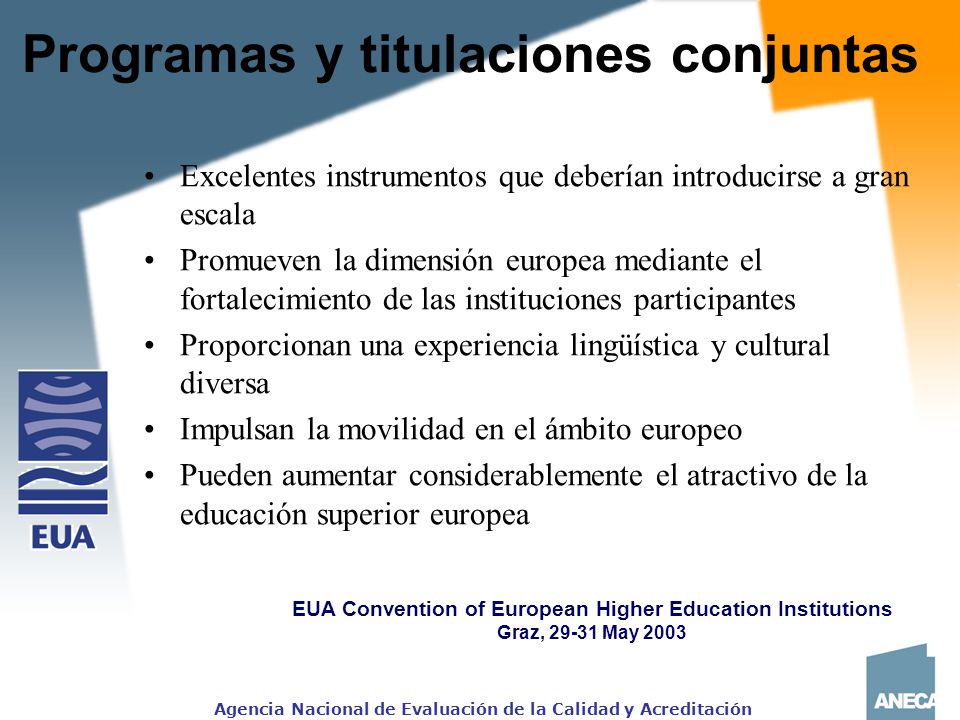 Programas y titulaciones conjuntas

• Excelentes instrumentos que deberían introducirse a gran escala
• Promueven la dimensión europea mediante el fortalecimiento de las instituciones participantes
• Proporcionan una experiencia lingüística y cultural diversa
• Impulsan la movilidad en el ámbito europeo
• Pueden aumentar considerablemente el atractivo de la educación superior europea

EUA

EUA Convention of European Higher Education Institutions
Graz, 29-31 May 2003

Agencia Nacional de Evaluación de la Calidad y Acreditación

ANECA